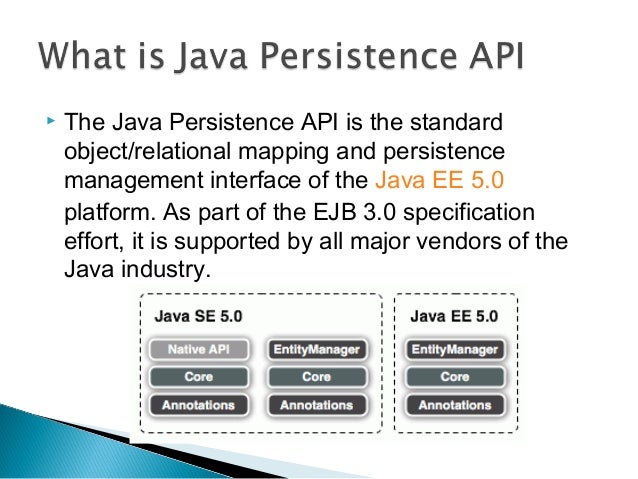 What is Java Persistence API

The Java Persistence API is the standard object/relational mapping and persistence management interface of the Java EE 5.0 platform. As part of the EJB 3.0 specification effort, it is supported by all major vendors of the Java industry.

Java SE 5.0

Native API
Core
Annotations

EntityManager
Core
Annotations

Java EE 5.0

EntityManager
Core
Annotations